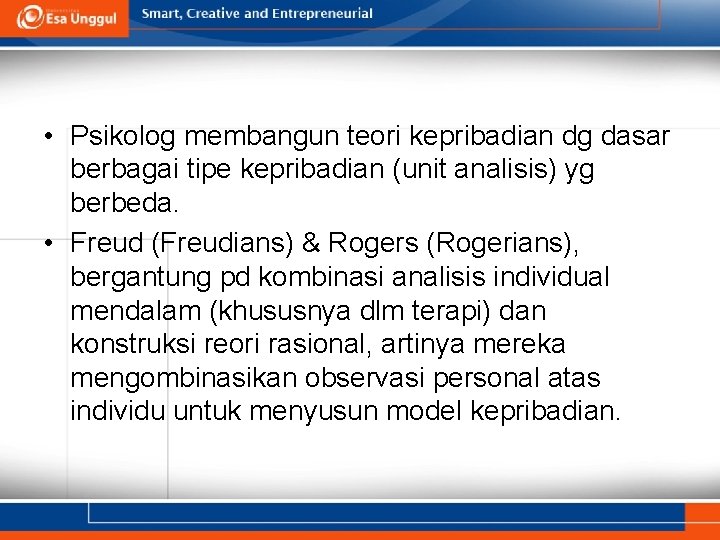 Esa Unggul

Smart, Creative and Entrepreneurial

• Psikolog membangun teori kepribadian dg dasar berbagai tipe kepribadian (unit analisis) yg berbeda.

• Freud (Freudians) & Rogers (Rogerians), bergantung pd kombinasi analisis individual mendalam (khususnya dlm terapi) dan konstruksi reori rasional, artinya mereka mengombinasikan observasi personal atas individu untuk menyusun model kepribadian.